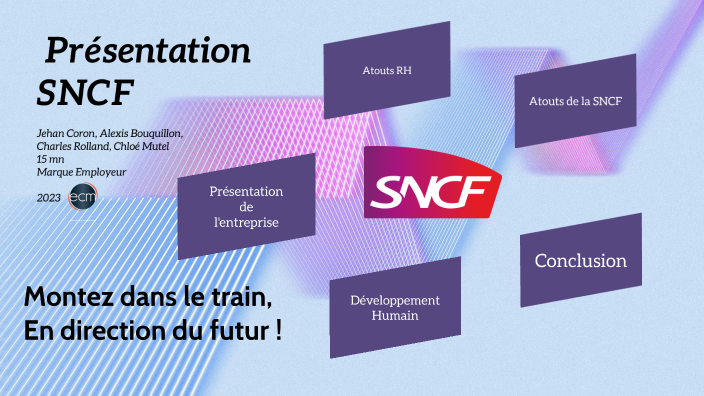 Présentation SNCF

Jehan Coron, Alexis Bouquillon, Charles Rolland, Chloé Mutel
15 mn
Marque Employeur

2023 ecm

Atouts RH

Atouts de la SNCF

Présentation de l'entreprise

SNCF

Conclusion

Développement Humain

Montez dans le train,
En direction du futur !